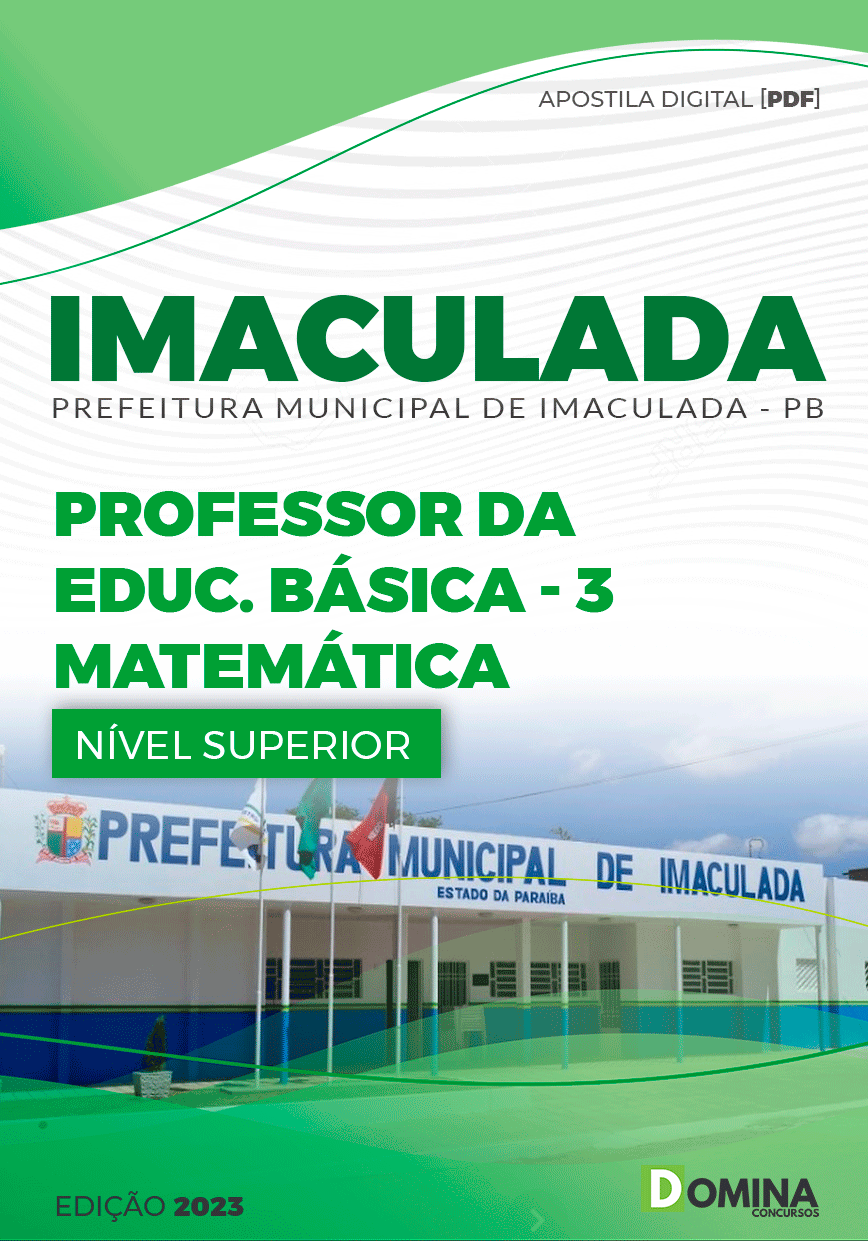 APOSTILA DIGITAL [PDF]

IMACULADA

PREFEITURA MUNICIPAL DE IMACULADA - PB

PROFESSOR DA EDUC. BÁSICA - 3 MATEMÁTICA

NÍVEL SUPERIOR

PREFEITURA MUNICIPAL DE IMACULADA
ESTADO DA PARAIBA

EDIÇÃO 2023

DOMINA CONCURSOS